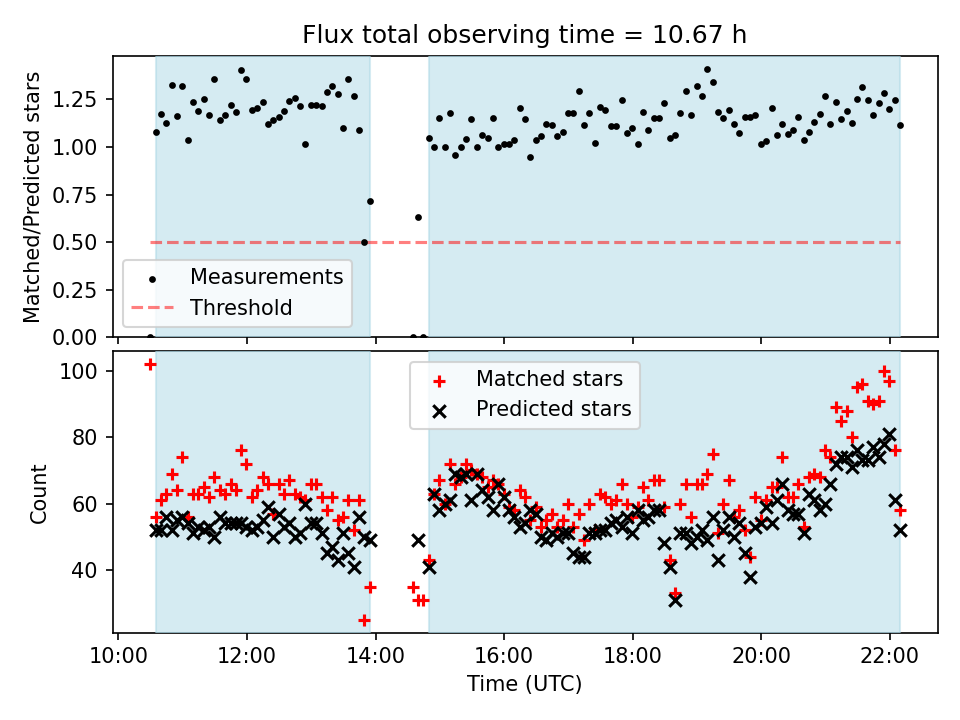 Flux total observing time = 10.67 h

Matched/Predicted stars

1.25
1.00
0.75
0.50
0.25
0.00

Measurements
Threshold

Count

100
80
60
40

Matched stars
Predicted stars

10:00 12:00 14:00 16:00 18:00 20:00 22:00

Time (UTC)